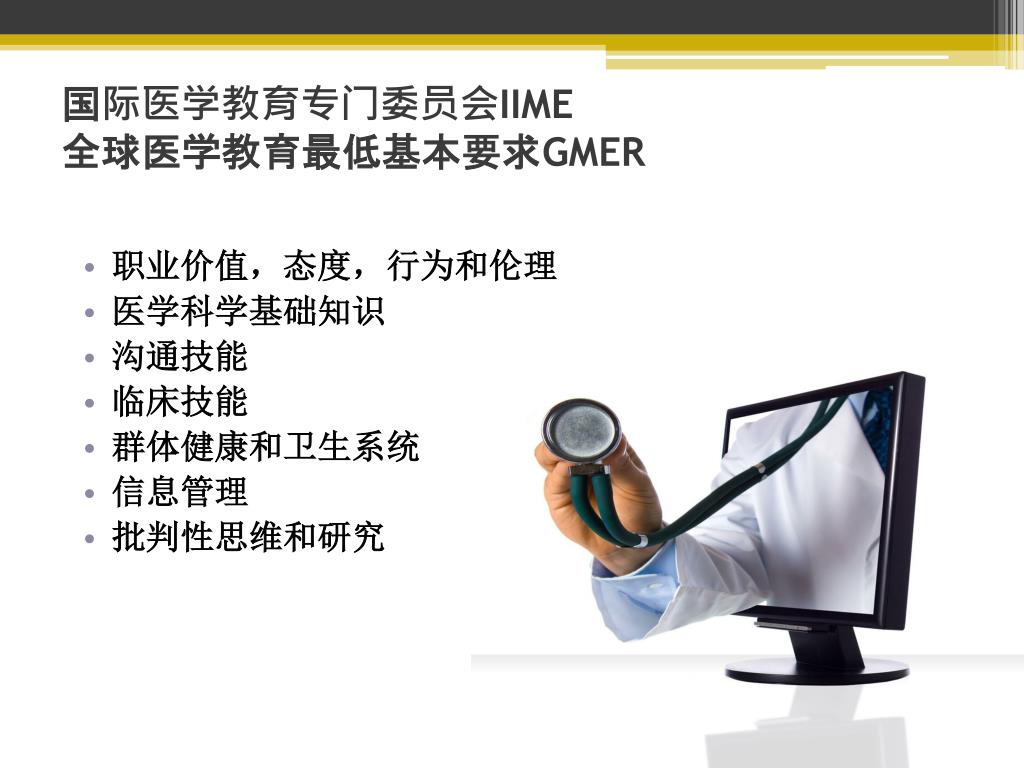 国际医学教育专门委员会IIME
全球医学教育最低基本要求GMER

• 职业价值，态度，行为和伦理
• 医学科学基础知识
• 沟通技能
• 临床技能
• 群体健康和卫生系统
• 信息管理
• 批判性思维和研究